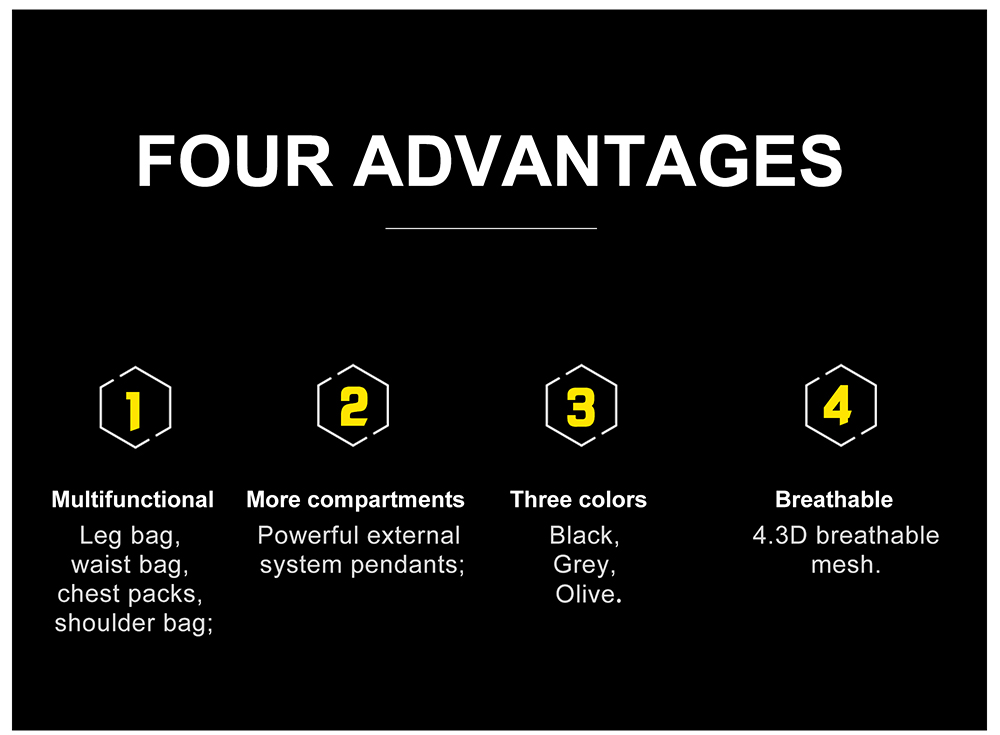 FOUR ADVANTAGES

1

Multifunctional

Leg bag, waist bag, chest packs, shoulder bag;

2

More compartments

Powerful external system pendants;

3

Three colors

Black, Grey, Olive.

4

Breathable

4.3D breathable mesh.